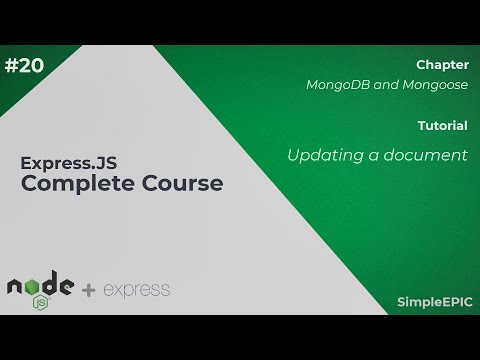 #20

Chapter
MongoDB and Mongoose

Tutorial
Updating a document

Express.JS
Complete Course

node JS + express

SimpleEPIC